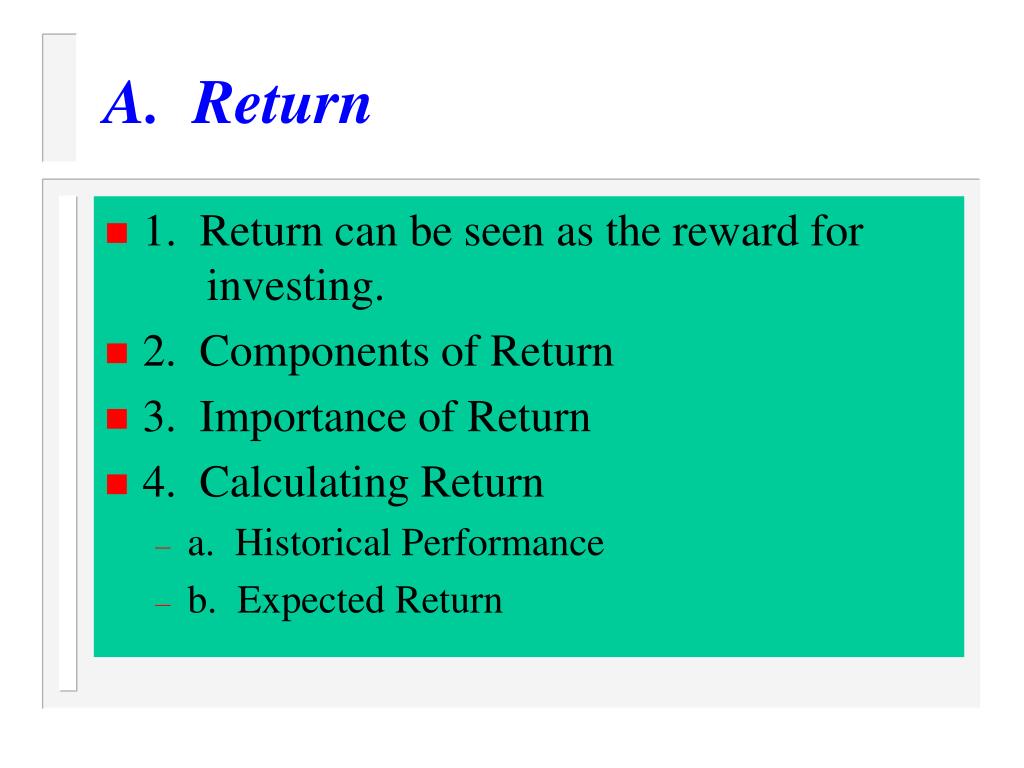 A. Return

1. Return can be seen as the reward for investing.

2. Components of Return

3. Importance of Return

4. Calculating Return

– a. Historical Performance

– b. Expected Return